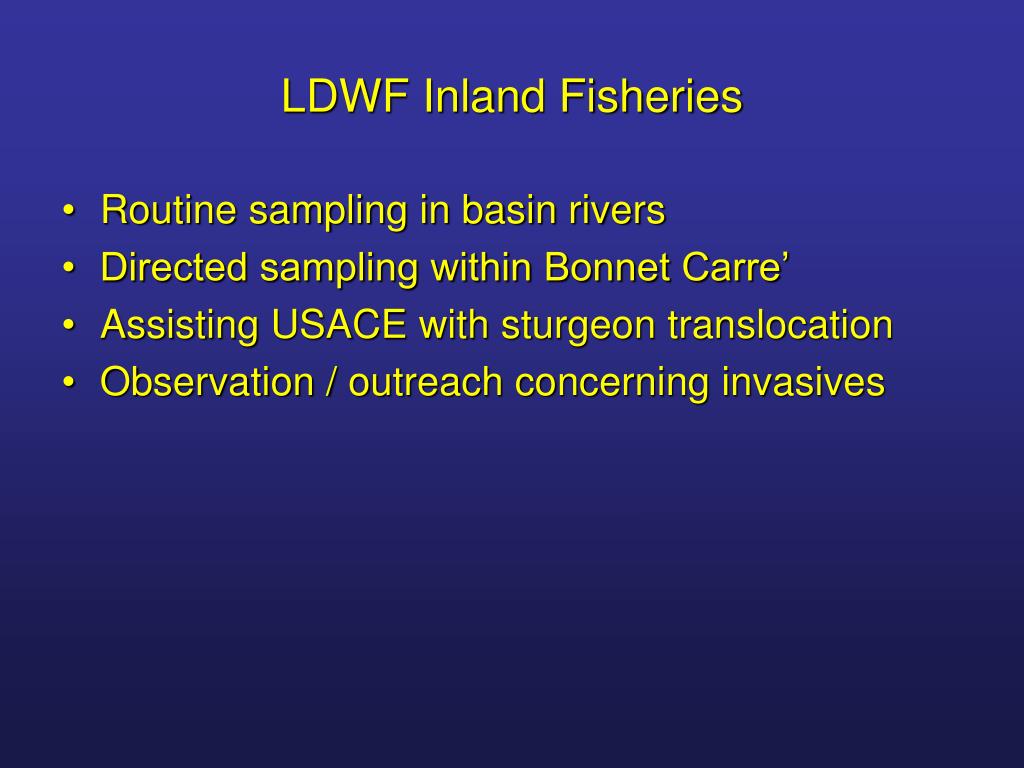 LDWF Inland Fisheries

• Routine sampling in basin rivers
• Directed sampling within Bonnet Carre’
• Assisting USACE with sturgeon translocation
• Observation / outreach concerning invasives